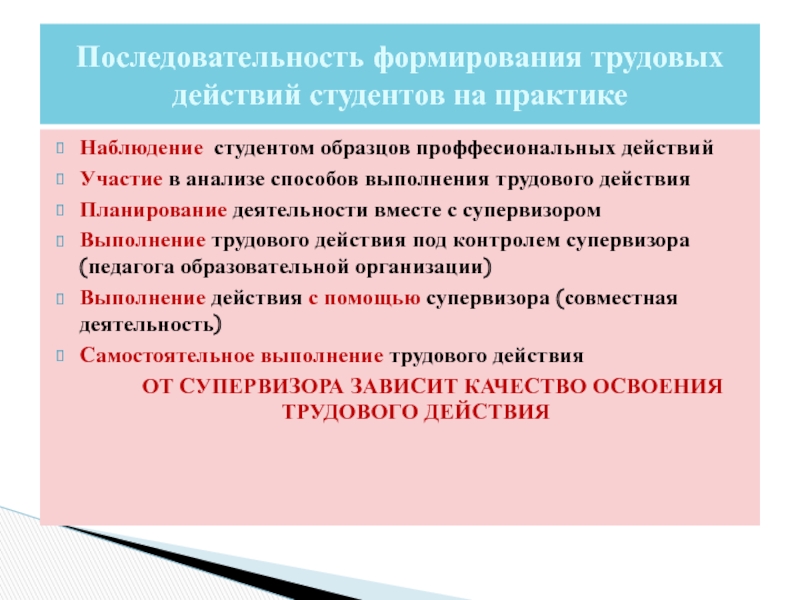 Последовательность формирования трудовых действий студентов на практике

Наблюдение студентом образцов проффесиональных действий

Участие в анализе способов выполнения трудового действия

Планирование деятельности вместе с супервизором

Выполнение трудового действия под контролем супервизора (педагога образовательной организации)

Выполнение действия с помощью супервизора (совместная деятельность)

Самостоятельное выполнение трудового действия

ОТ СУПЕРВИЗОРА ЗАВИСИТ КАЧЕСТВО ОСВОЕНИЯ ТРУДОВОГО ДЕЙСТВИЯ